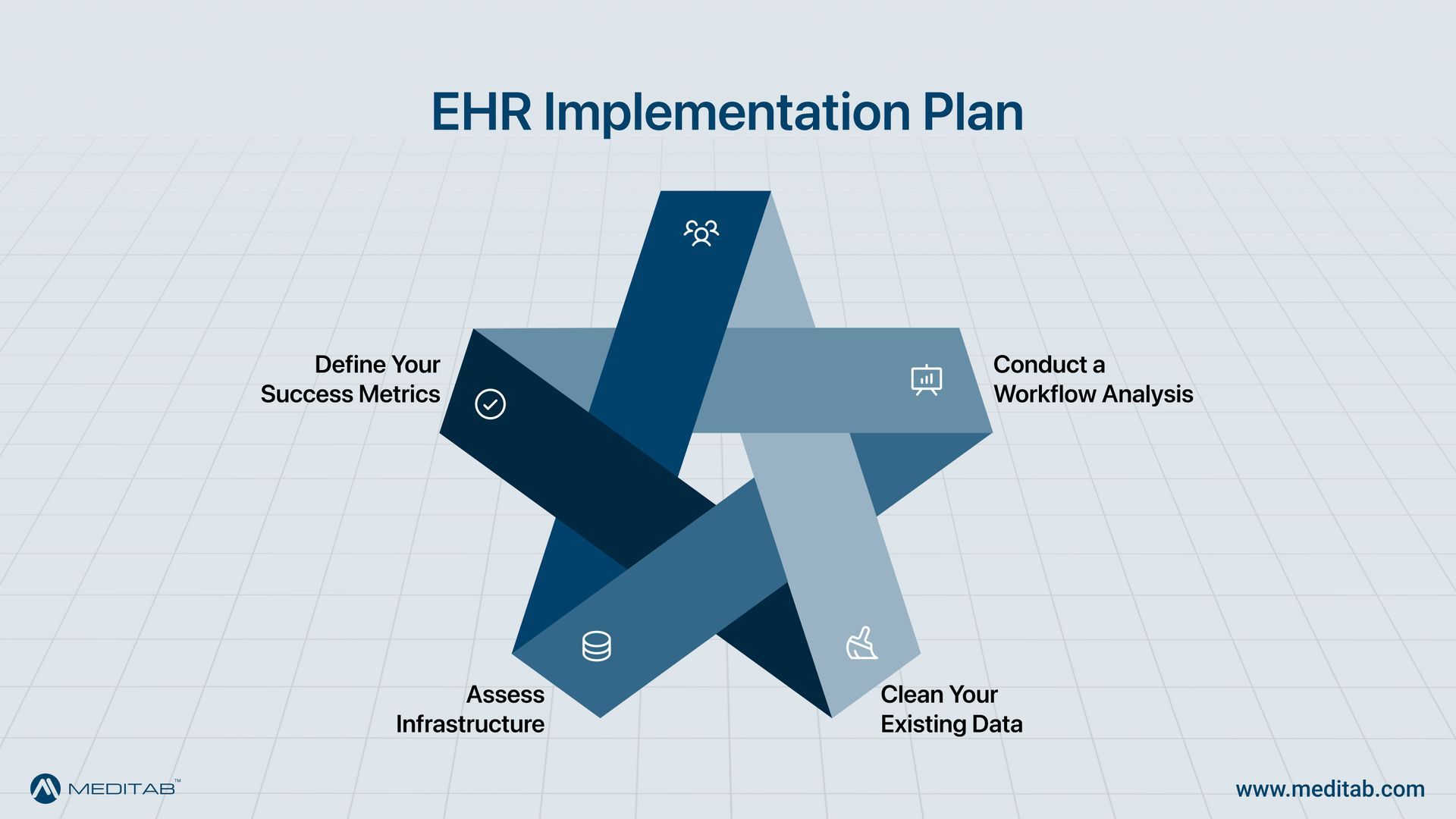 EHR Implementation Plan

Define Your Success Metrics

Conduct a Workflow Analysis

Assess Infrastructure

Clean Your Existing Data

MEDITAB™

www.meditab.com